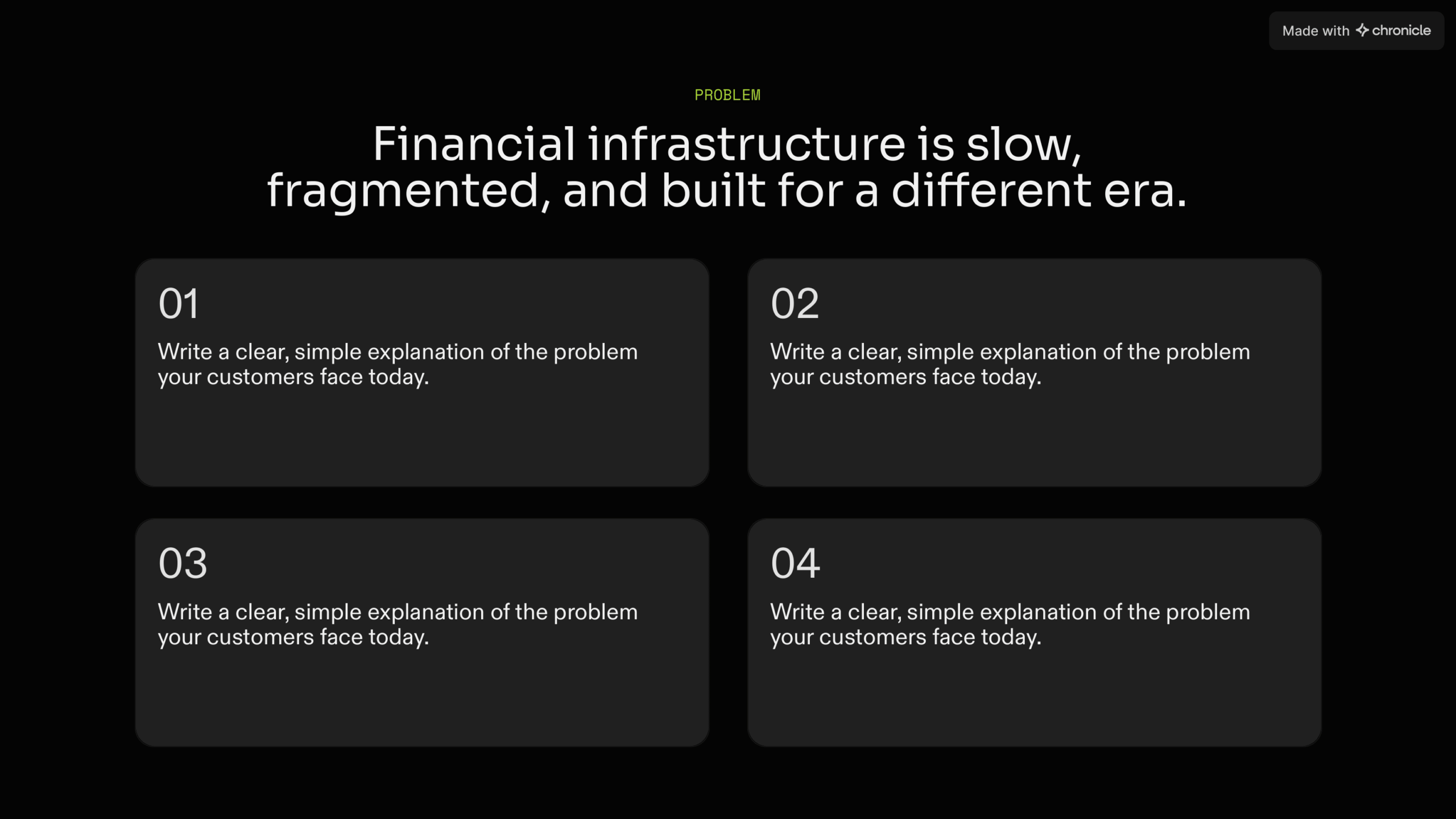 Made with chronicle

PROBLEM

Financial infrastructure is slow, fragmented, and built for a different era.

01

Write a clear, simple explanation of the problem your customers face today.

02

Write a clear, simple explanation of the problem your customers face today.

03

Write a clear, simple explanation of the problem your customers face today.

04

Write a clear, simple explanation of the problem your customers face today.